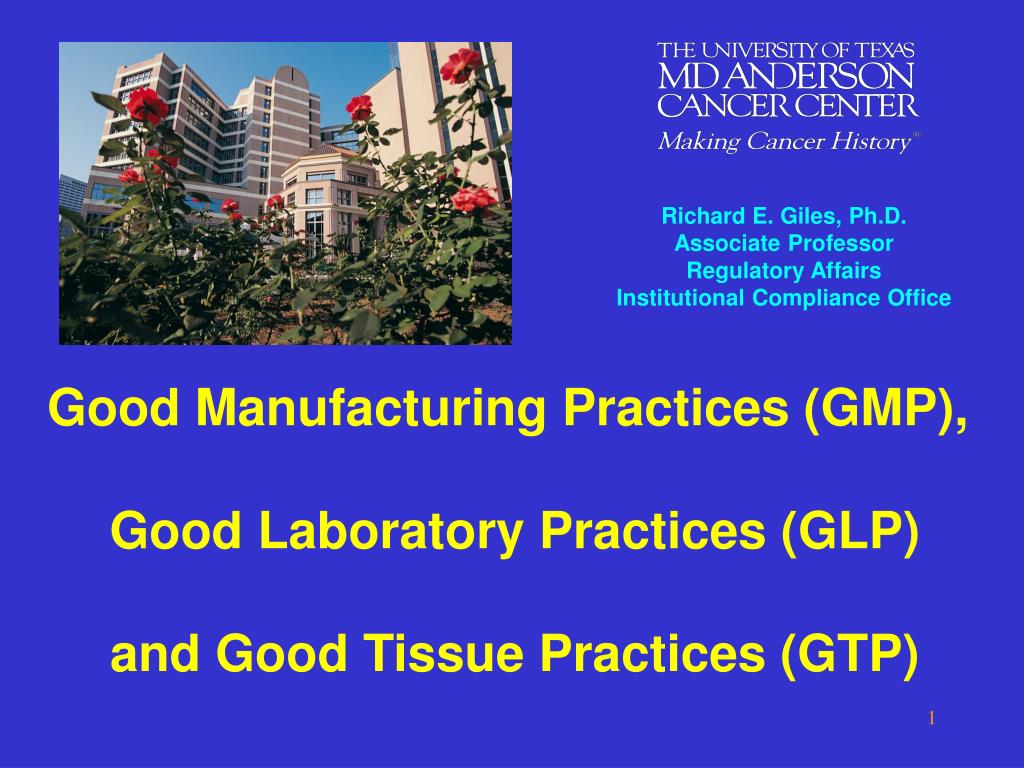 THE UNIVERSITY OF TEXAS
MD ANDERSON
CANCER CENTER
Making Cancer History®

Richard E. Giles, Ph.D.
Associate Professor
Regulatory Affairs
Institutional Compliance Office

Good Manufacturing Practices (GMP),

Good Laboratory Practices (GLP)

and Good Tissue Practices (GTP)

1